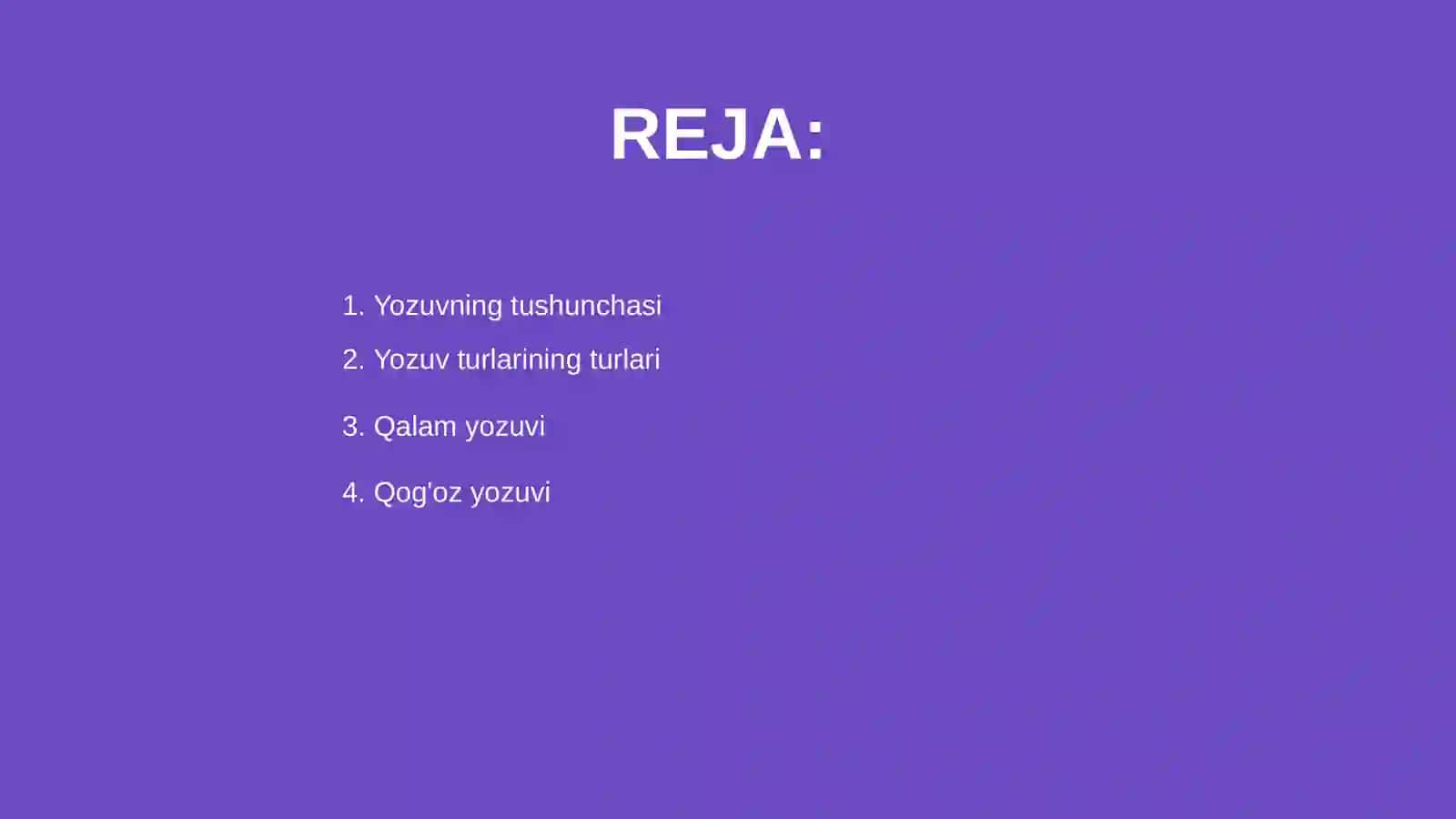 REJA:

1. Yozuvning tushunchasi
2. Yozuv turlarining turlari
3. Qalam yozuvi
4. Qog'oz yozuvi